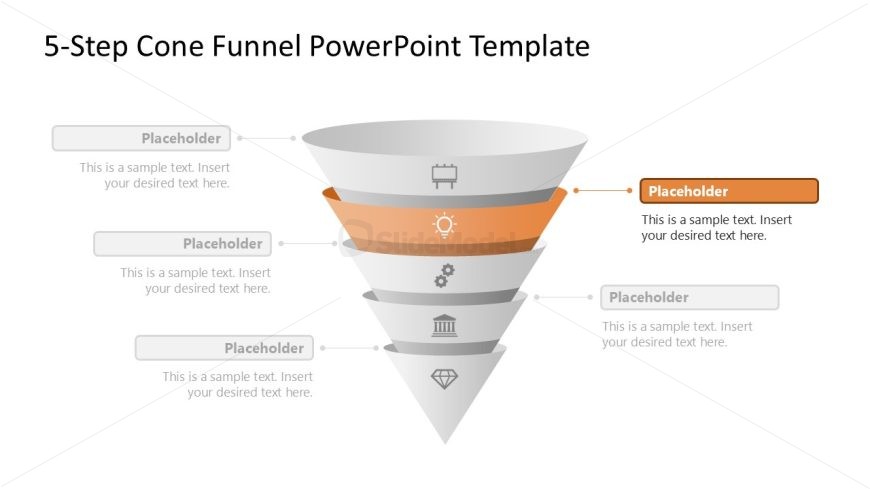 5-Step Cone Funnel PowerPoint Template

Placeholder
This is a sample text. Insert your desired text here.

Placeholder
This is a sample text. Insert your desired text here.

Placeholder
This is a sample text. Insert your desired text here.

Placeholder
This is a sample text. Insert your desired text here.

Placeholder
This is a sample text. Insert your desired text here.

SlideModel